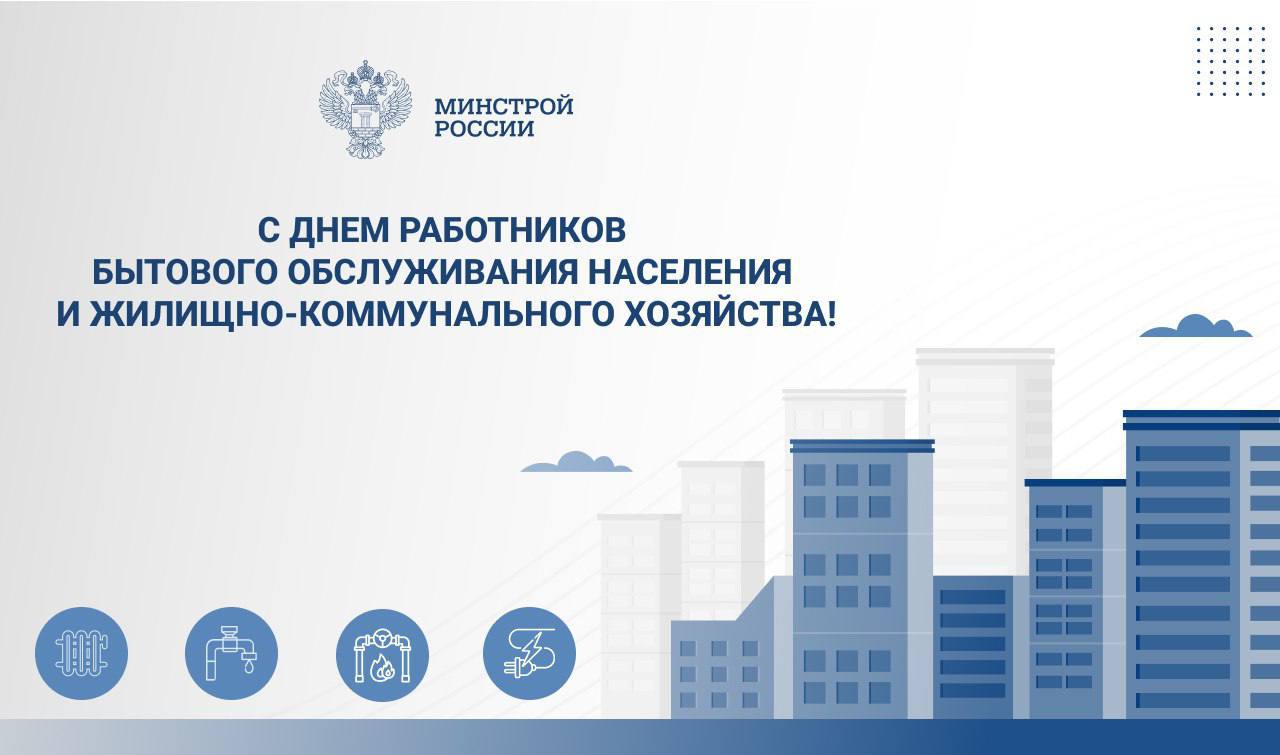 МИНСТРОЙ РОССИИ

С ДНЕМ РАБОТНИКОВ БЫТОВОГО ОБСЛУЖИВАНИЯ НАСЕЛЕНИЯ И ЖИЛИЩНО-КОММУНАЛЬНОГО ХОЗЯЙСТВА!